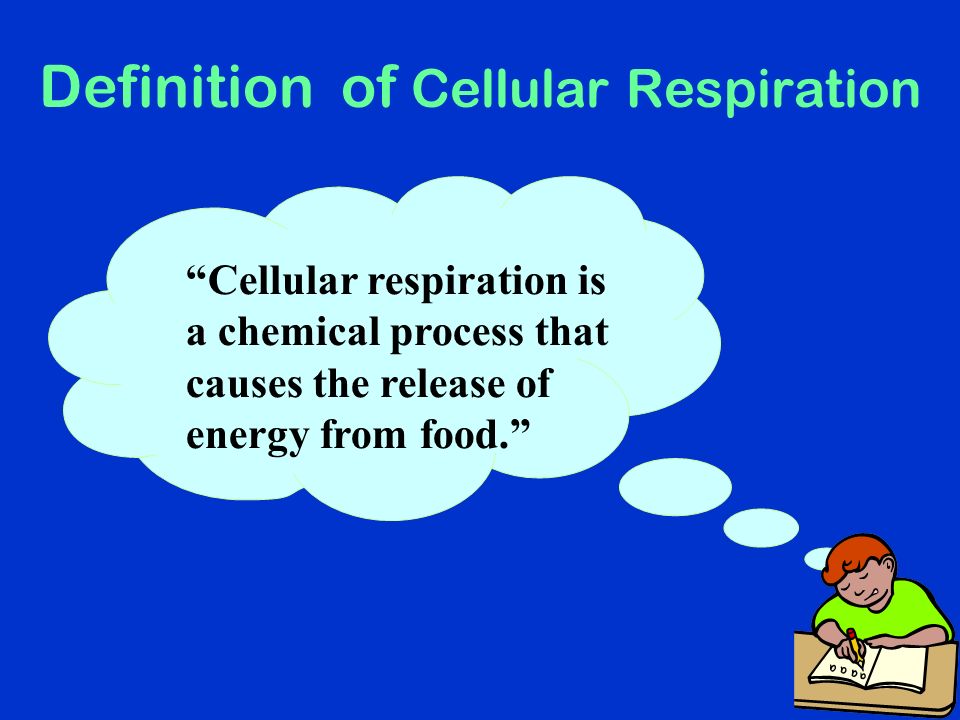 Definition of Cellular Respiration

“Cellular respiration is a chemical process that causes the release of energy from food.”